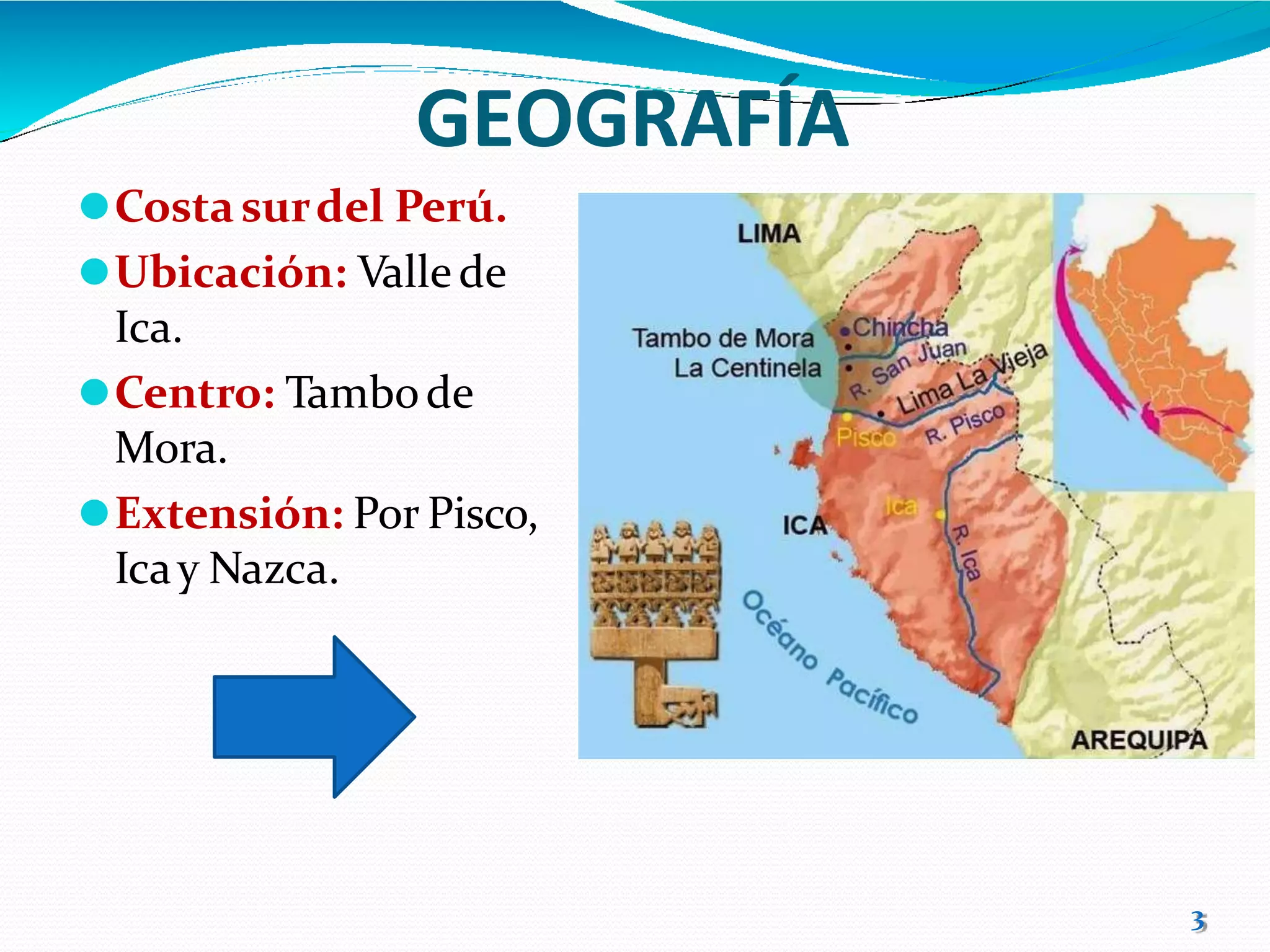 GEOGRAFÍA

Costa sur del Perú.

Ubicación: Valle de Ica.

Centro: Tambo de Mora.

Extensión: Por Pisco, Ica y Nazca.

LIMA

Tambo de Mora
La Centinela

Chincha

R. San Juan

Lima La Vieja

Pisco

R. Pisco

Ica

ICA

R. Ica

Océano Pacífico

AREQUIPA

3